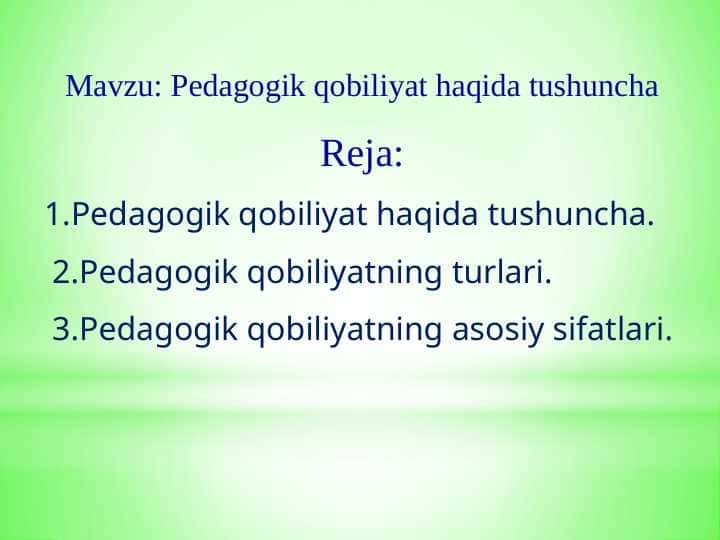 Mavzu: Pedagogik qobiliyat haqida tushuncha

Reja:

1.Pedagogik qobiliyat haqida tushuncha.

2.Pedagogik qobiliyatning turlari.

3.Pedagogik qobiliyatning asosiy sifatlari.